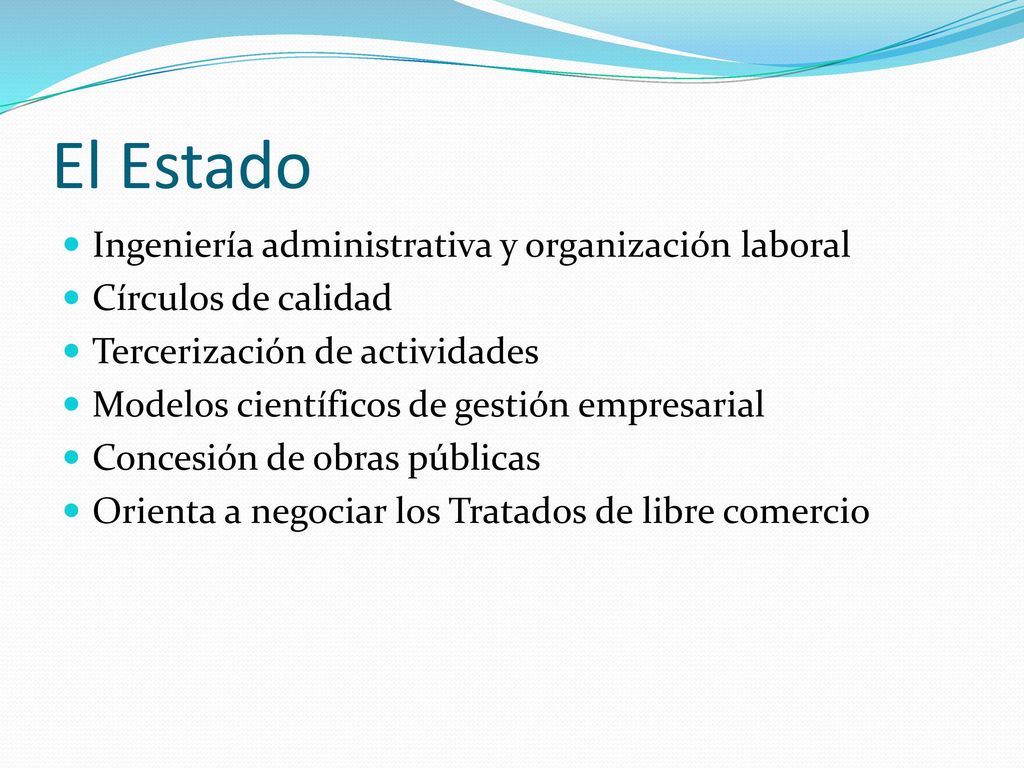 El Estado

Ingeniería administrativa y organización laboral
Círculos de calidad
Tercerización de actividades
Modelos científicos de gestión empresarial
Concesión de obras públicas
Orienta a negociar los Tratados de libre comercio